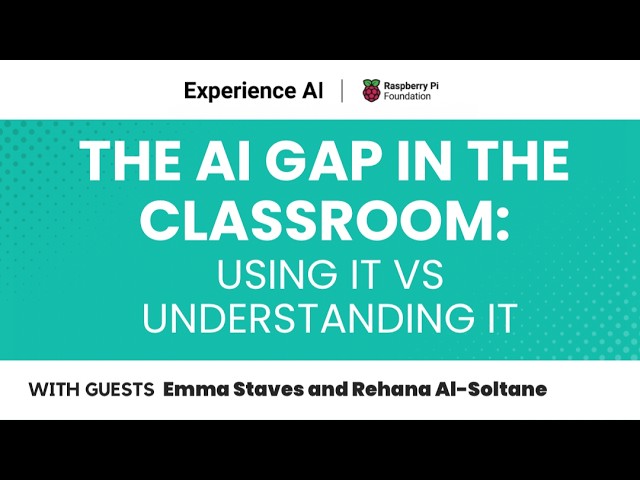 Experience AI | Raspberry Pi Foundation

THE AI GAP IN THE CLASSROOM:
USING IT VS UNDERSTANDING IT

WITH GUESTS Emma Staves and Rehana Al-Soltane